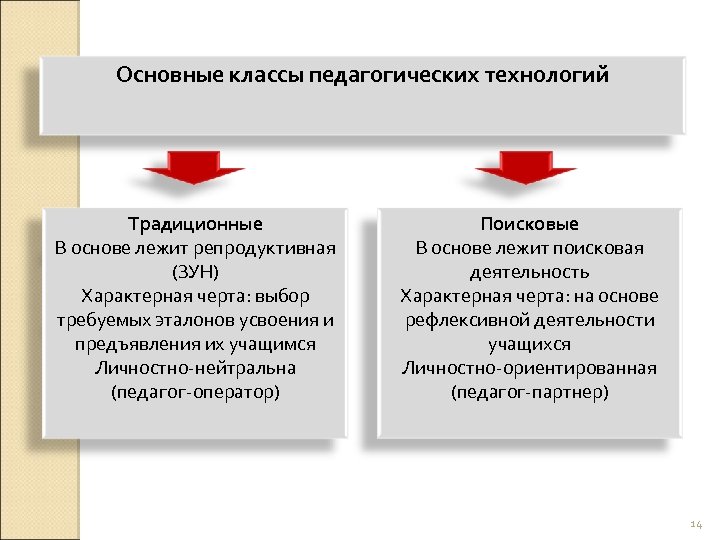 Основные классы педагогических технологий

Традиционные
В основе лежит репродуктивная (ЗУН)
Характерная черта: выбор требуемых эталонов усвоения и предъявления их учащимся
Личностно-нейтральна (педагог-оператор)

Поисковые
В основе лежит поисковая деятельность
Характерная черта: на основе рефлексивной деятельности учащихся
Личностно-ориентированная (педагог-партнер)

14